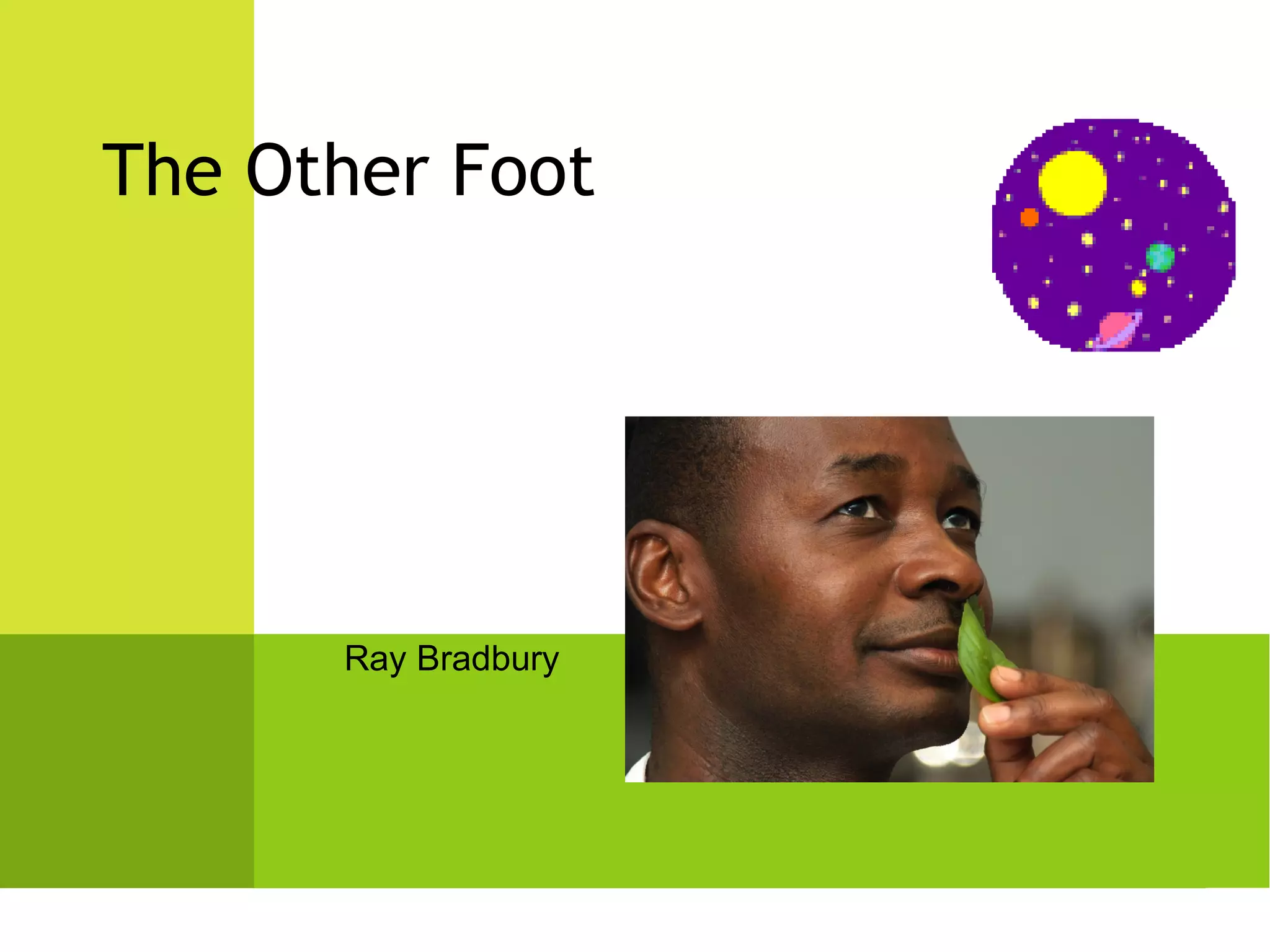 The Other Foot

Ray Bradbury